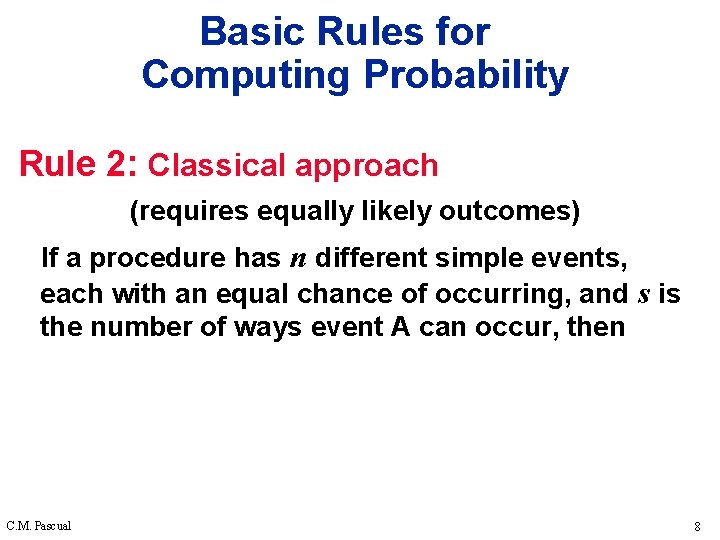 Basic Rules for Computing Probability

Rule 2: Classical approach

(requires equally likely outcomes)

If a procedure has $n$ different simple events, each with an equal chance of occurring, and $s$ is the number of ways event A can occur, then

C.M. Pascual

8